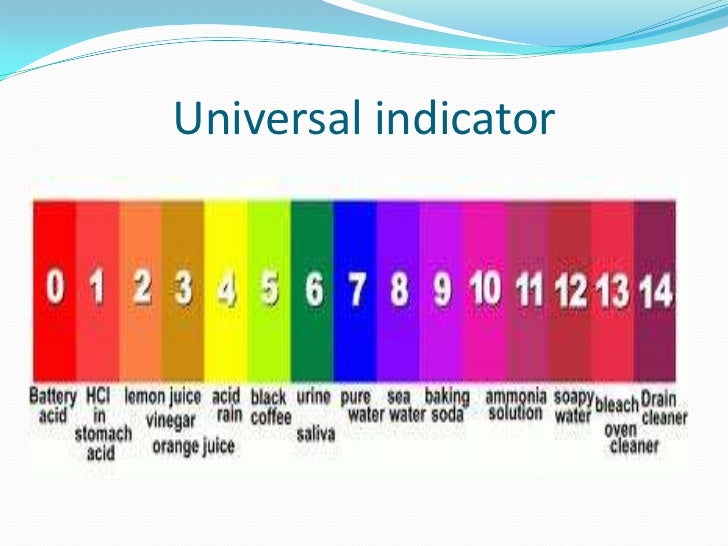 Universal indicator

0 1 2 3 4 5 6 7 8 9 10 11 12 13 14

Battery acid
HCl in stomach acid
lemon juice
vinegar
orange juice
acid rain
black coffee
urine
saliva
pure water
sea water
baking soda
ammonia solution
soapy water
bleach
oven cleaner
Drain cleaner